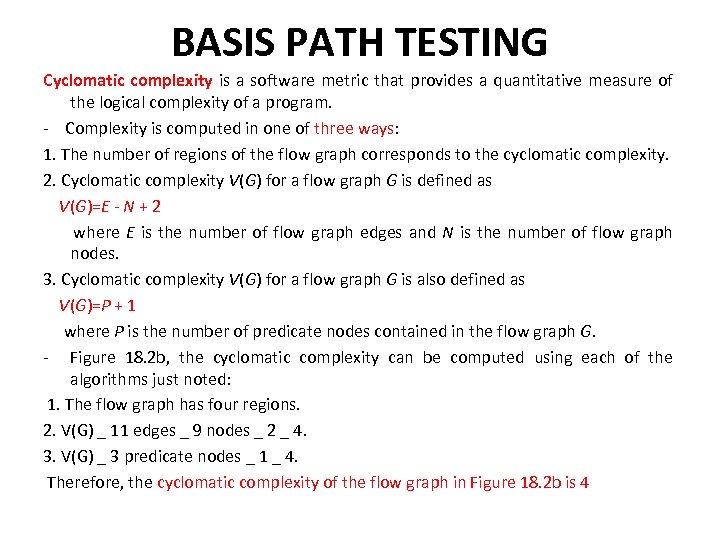 BASIS PATH TESTING

Cyclomatic complexity is a software metric that provides a quantitative measure of the logical complexity of a program.

- Complexity is computed in one of three ways:

1. The number of regions of the flow graph corresponds to the cyclomatic complexity.

2. Cyclomatic complexity $V(G)$ for a flow graph $G$ is defined as

$V(G)=E - N + 2$

where $E$ is the number of flow graph edges and $N$ is the number of flow graph nodes.

3. Cyclomatic complexity $V(G)$ for a flow graph $G$ is also defined as

$V(G)=P + 1$

where $P$ is the number of predicate nodes contained in the flow graph $G$.

- Figure 18.2b, the cyclomatic complexity can be computed using each of the algorithms just noted:

1. The flow graph has four regions.

2. V(G) _ 11 edges _ 9 nodes _ 2 _ 4.

3. V(G) _ 3 predicate nodes _ 1 _ 4.

Therefore, the cyclomatic complexity of the flow graph in Figure 18.2b is 4